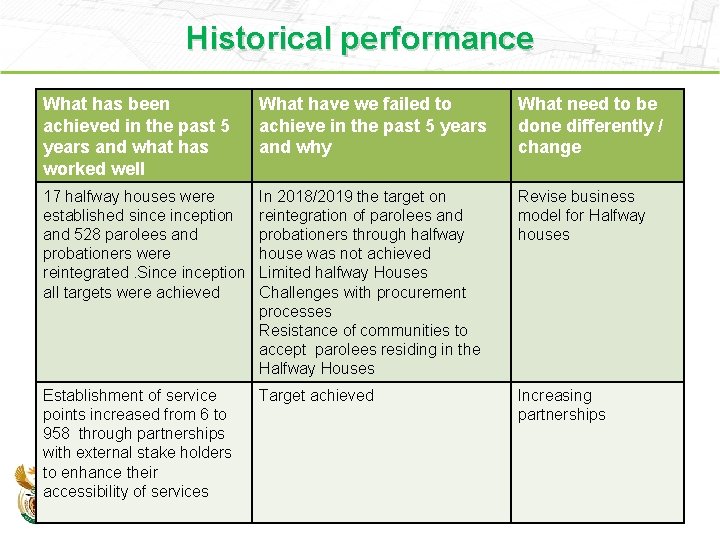 Historical performance

| What has been achieved in the past 5 years and what has worked well | What have we failed to achieve in the past 5 years and why | What need to be done differently / change |
|---|---|---|
| 17 halfway houses were established since inception and 528 parolees and probationers were reintegrated .Since inception all targets were achieved | In 2018/2019 the target on reintegration of parolees and probationers through halfway house was not achieved Limited halfway Houses Challenges with procurement processes Resistance of communities to accept parolees residing in the Halfway Houses | Revise business model for Halfway houses |
| Establishment of service points increased from 6 to 958 through partnerships with external stake holders to enhance their accessibility of services | Target achieved | Increasing partnerships |